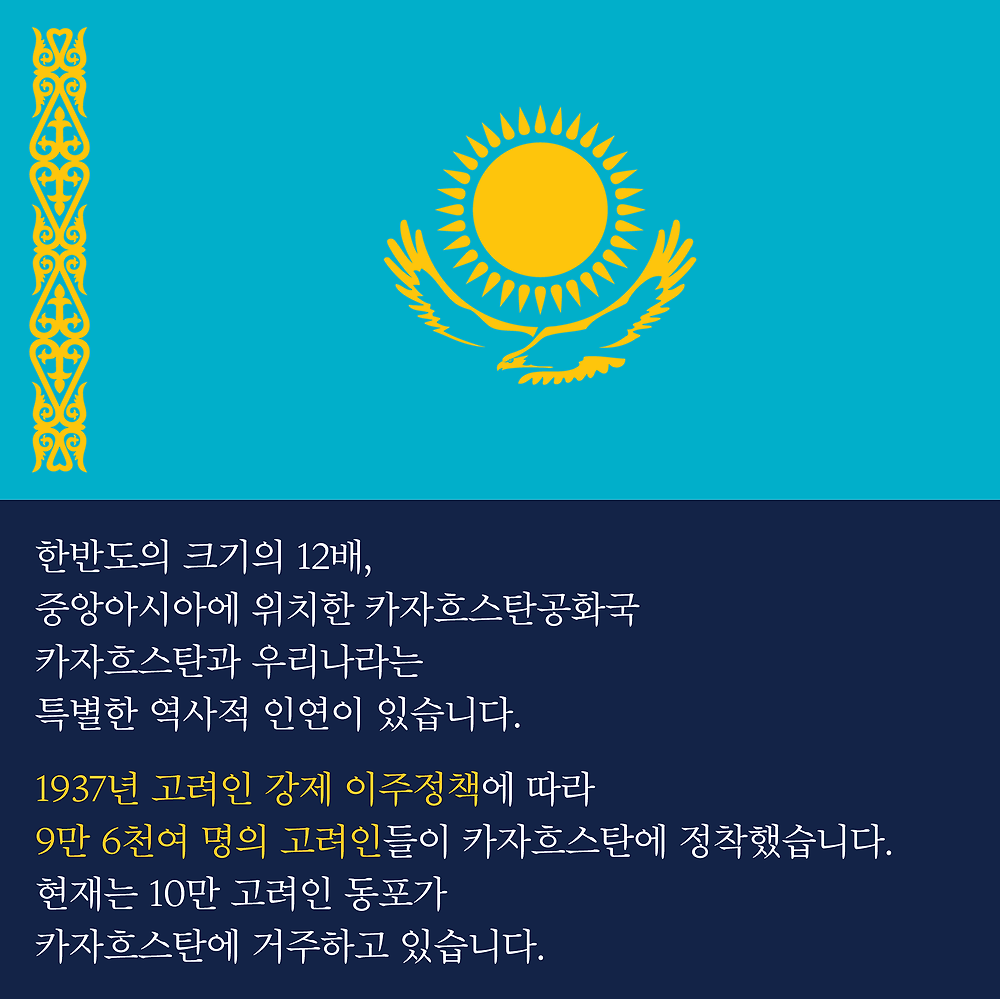 한반도의 크기의 12배,
중앙아시아에 위치한 카자흐스탄공화국
카자흐스탄과 우리나라는
특별한 역사적 인연이 있습니다.

1937년 고려인 강제 이주정책에 따라
9만 6천여 명의 고려인들이 카자흐스탄에 정착했습니다.
현재는 10만 고려인 동포가
카자흐스탄에 거주하고 있습니다.